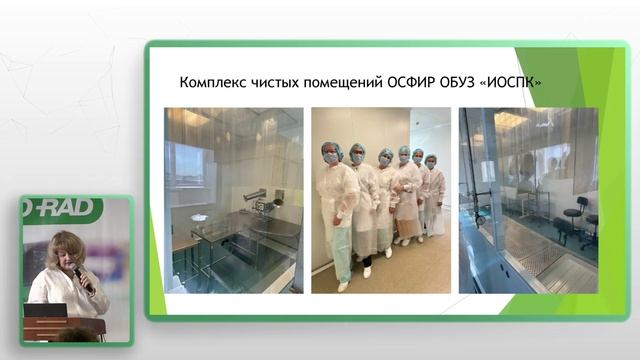 Комплекс чистых помещений ОСФИР ОБУЗ «ИОСПК»

O-RAD